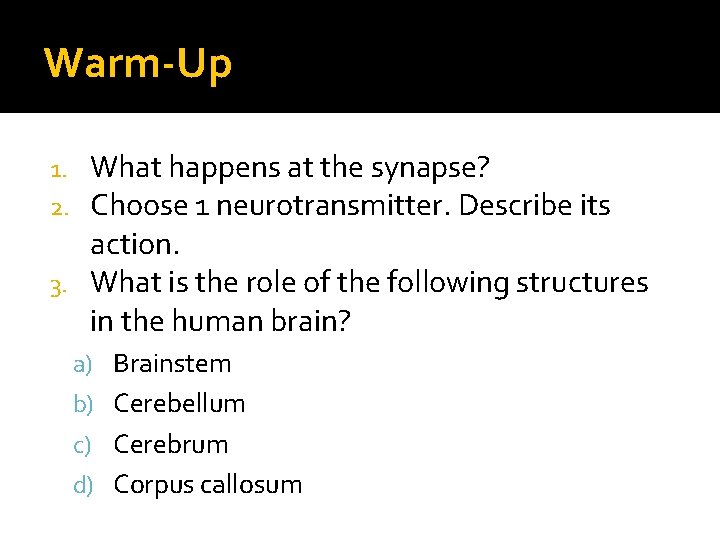 Warm-Up

1. What happens at the synapse?
2. Choose 1 neurotransmitter. Describe its action.
3. What is the role of the following structures in the human brain?
a) Brainstem
b) Cerebellum
c) Cerebrum
d) Corpus callosum